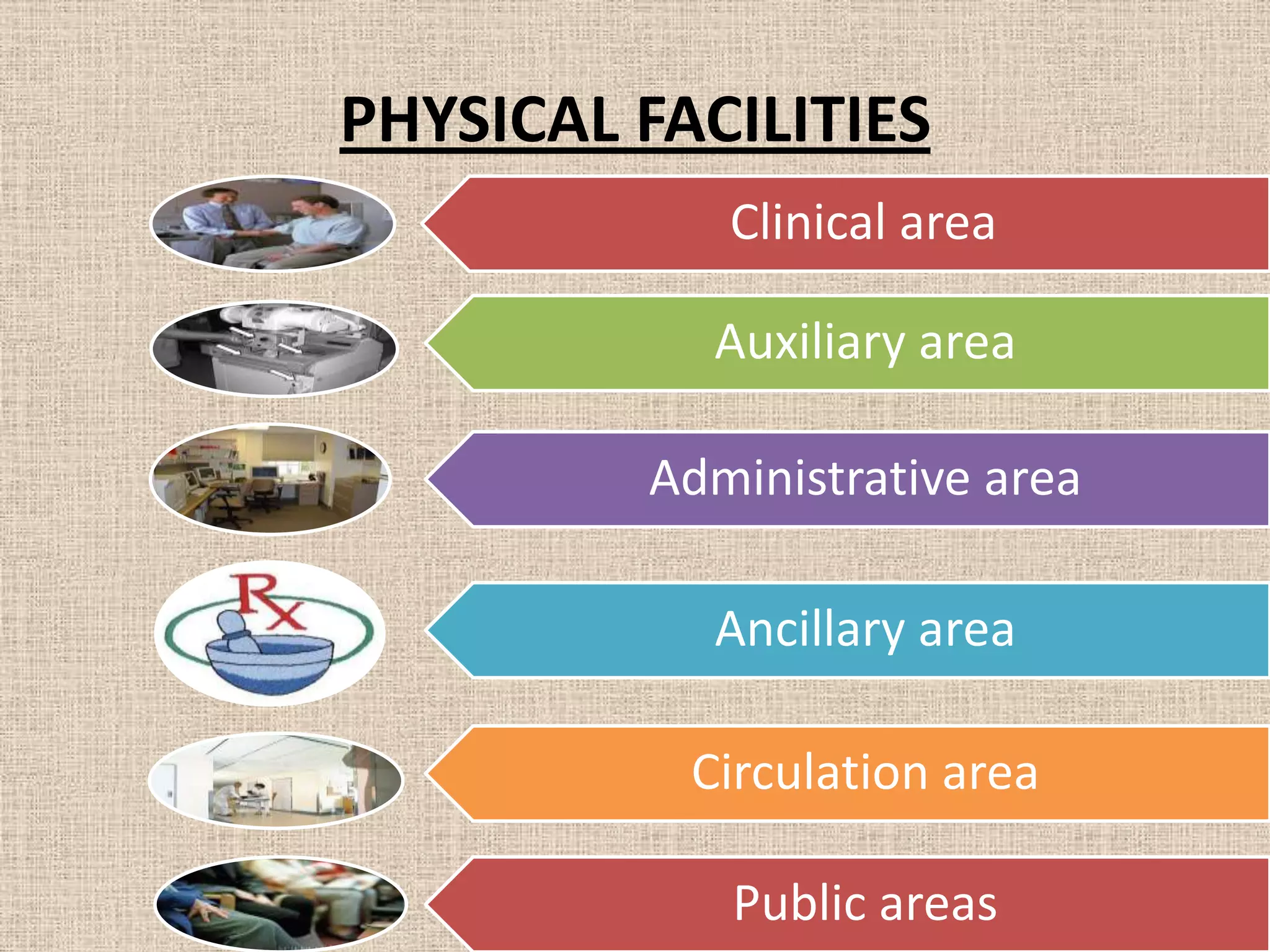 PHYSICAL FACILITIES

Clinical area

Auxiliary area

Administrative area

Rx

Ancillary area

Circulation area

Public areas